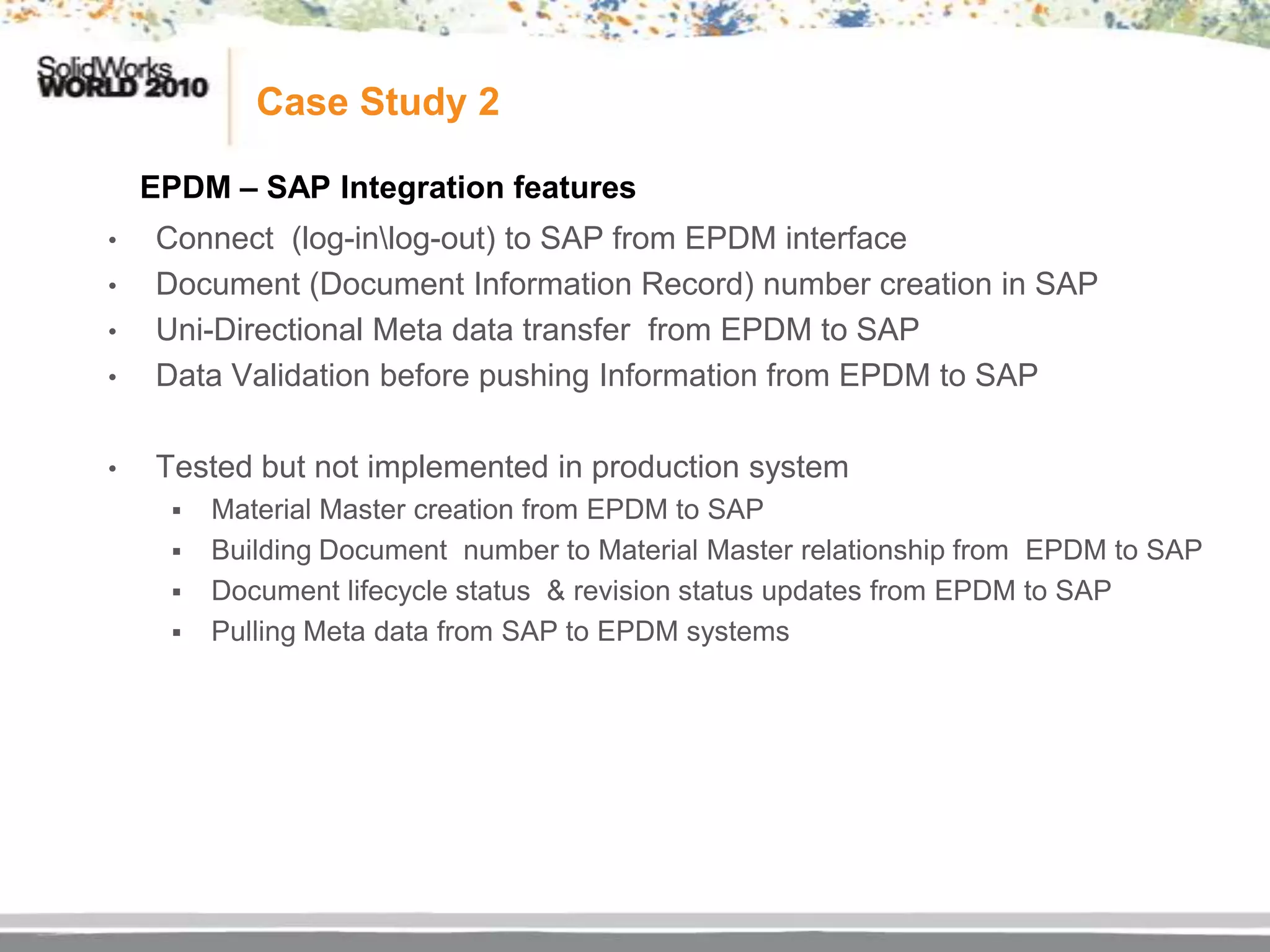 SolidWorks WORLD 2010

Case Study 2

EPDM – SAP Integration features

• Connect (log-in\log-out) to SAP from EPDM interface
• Document (Document Information Record) number creation in SAP
• Uni-Directional Meta data transfer from EPDM to SAP
• Data Validation before pushing Information from EPDM to SAP

• Tested but not implemented in production system
  ▪ Material Master creation from EPDM to SAP
  ▪ Building Document number to Material Master relationship from EPDM to SAP
  ▪ Document lifecycle status & revision status updates from EPDM to SAP
  ▪ Pulling Meta data from SAP to EPDM systems